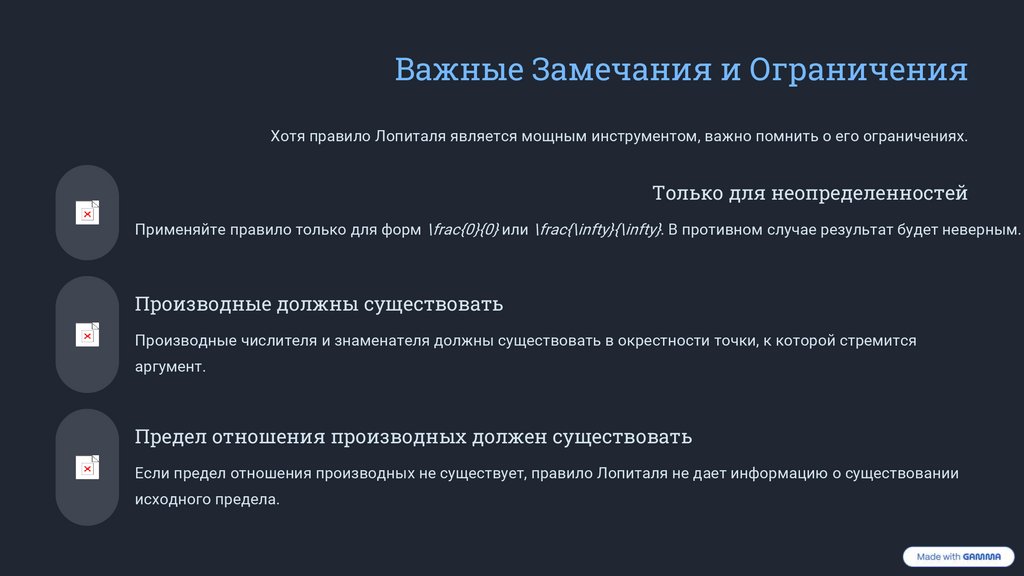 Важные Замечания и Ограничения

Хотя правило Лопиталя является мощным инструментом, важно помнить о его ограничениях.

Только для неопределенностей

Применяйте правило только для форм \frac{0}{0} или \frac{\infty}{\infty}. В противном случае результат будет неверным.

Производные должны существовать

Производные числителя и знаменателя должны существовать в окрестности точки, к которой стремится аргумент.

Предел отношения производных должен существовать

Если предел отношения производных не существует, правило Лопиталя не дает информацию о существовании исходного предела.

Made with GAMMA